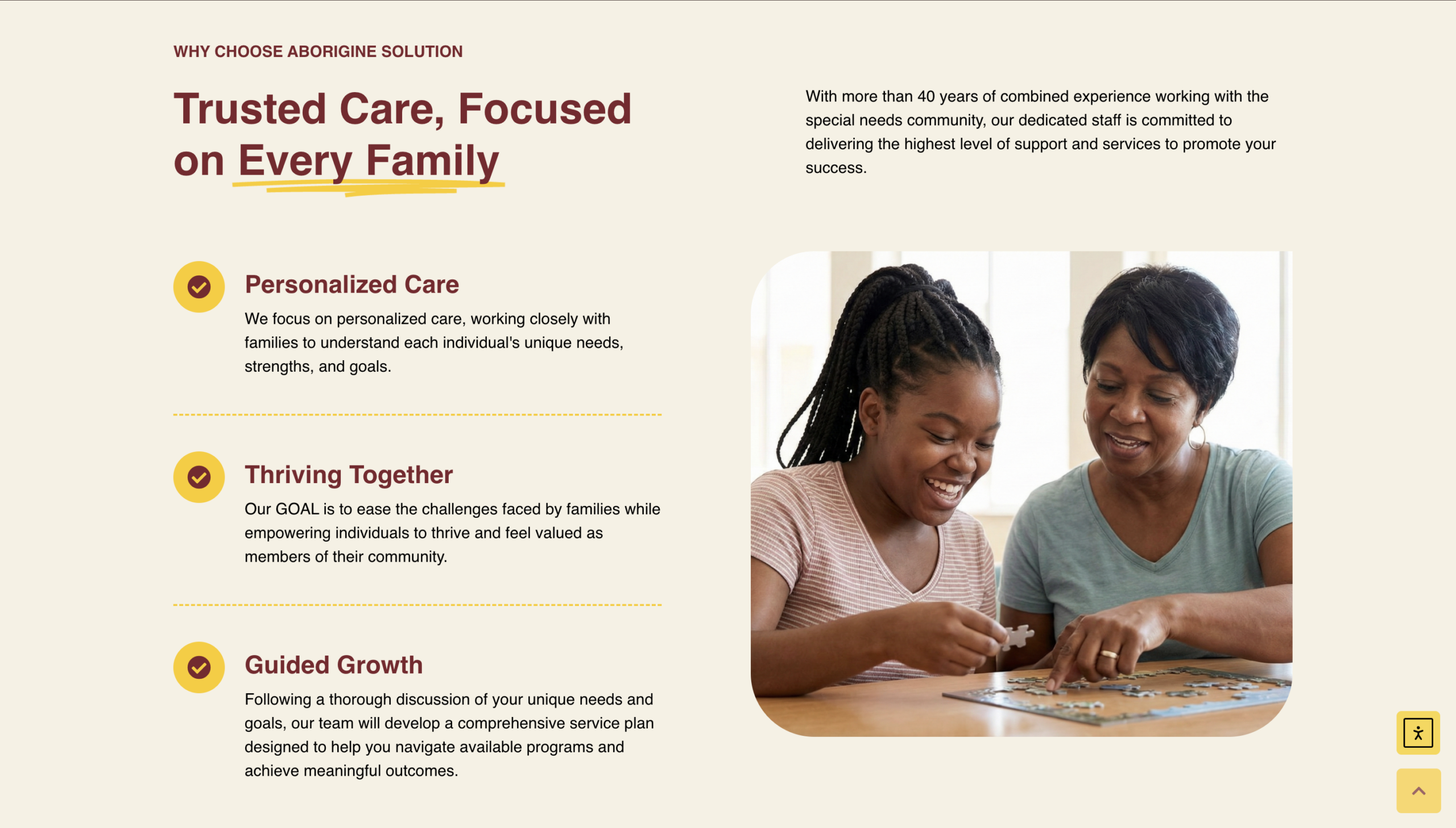 WHY CHOOSE ABORIGINE SOLUTION

Trusted Care, Focused on Every Family

With more than 40 years of combined experience working with the special needs community, our dedicated staff is committed to delivering the highest level of support and services to promote your success.

Personalized Care

We focus on personalized care, working closely with families to understand each individual's unique needs, strengths, and goals.

Thriving Together

Our GOAL is to ease the challenges faced by families while empowering individuals to thrive and feel valued as members of their community.

Guided Growth

Following a thorough discussion of your unique needs and goals, our team will develop a comprehensive service plan designed to help you navigate available programs and achieve meaningful outcomes.